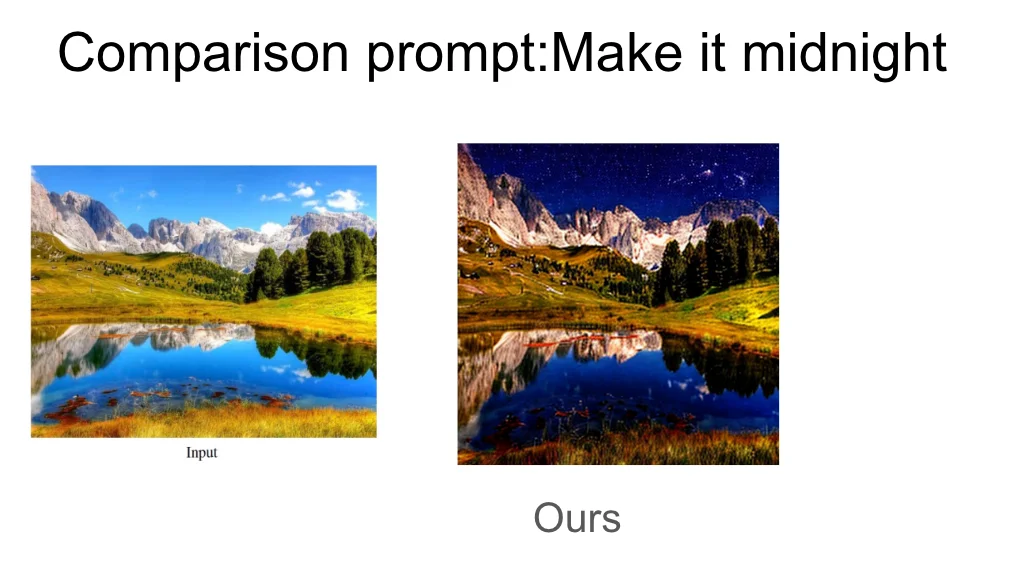 Comparison prompt:Make it midnight

Input

Ours